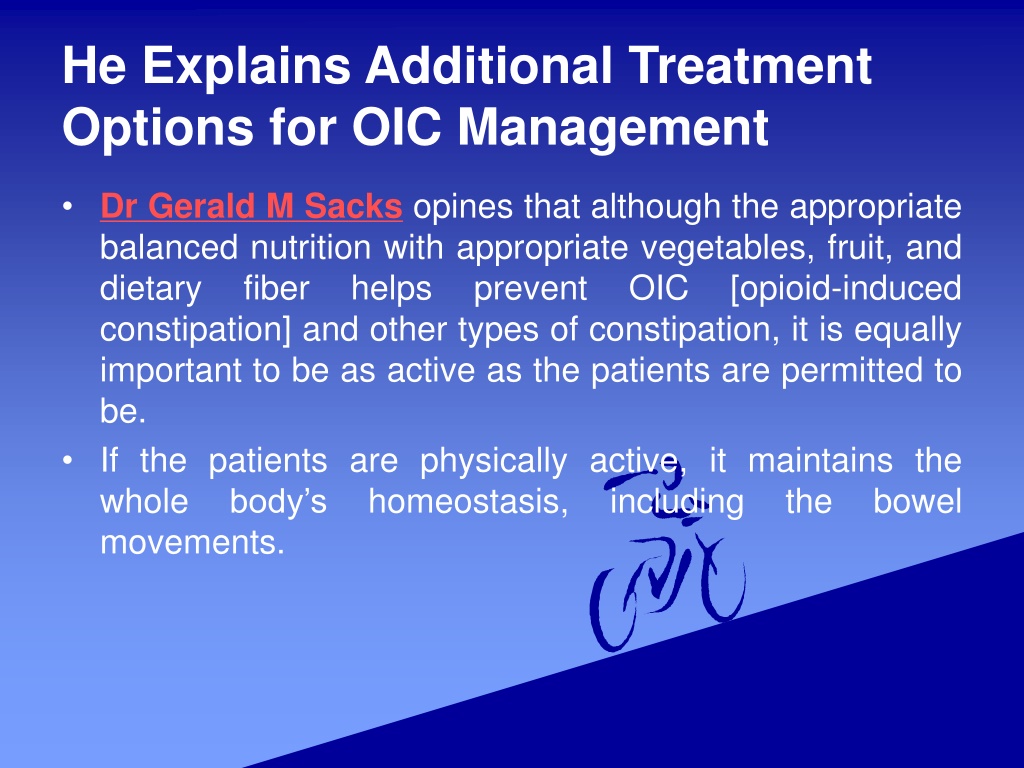 He Explains Additional Treatment Options for OIC Management

• Dr Gerald M Sacks opines that although the appropriate balanced nutrition with appropriate vegetables, fruit, and dietary fiber helps prevent OIC [opioid-induced constipation] and other types of constipation, it is equally important to be as active as the patients are permitted to be.
• If the patients are physically active, it maintains the whole body's homeostasis, including the bowel movements.